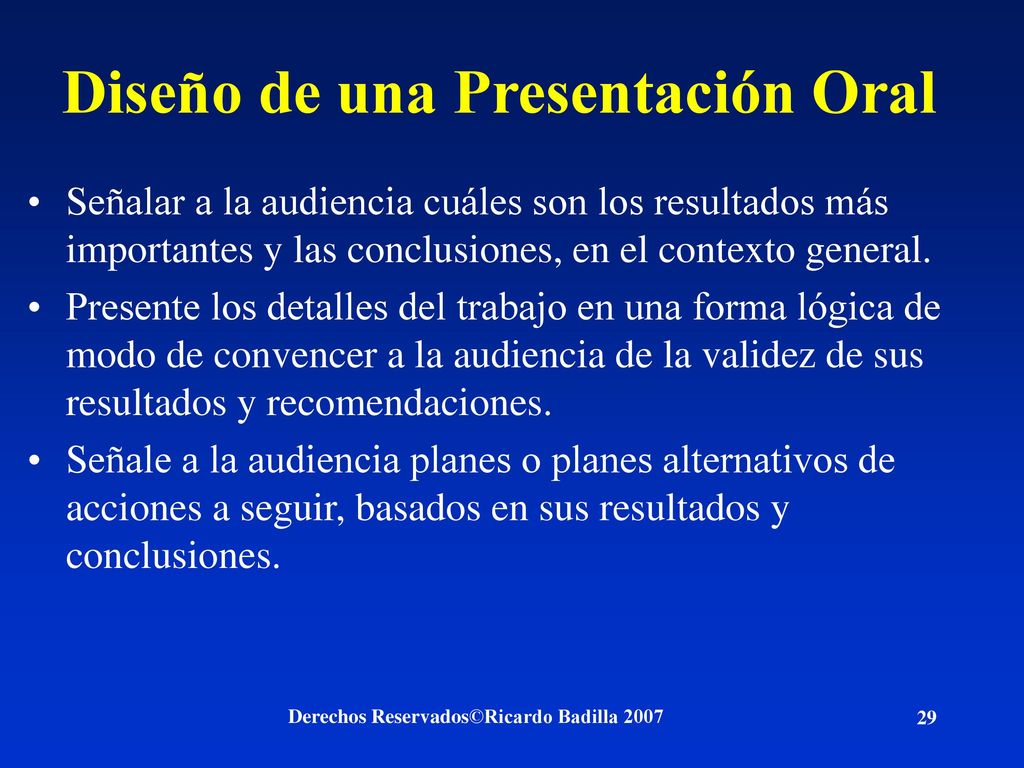 Diseño de una Presentación Oral

• Señalar a la audiencia cuáles son los resultados más importantes y las conclusiones, en el contexto general.
• Presente los detalles del trabajo en una forma lógica de modo de convencer a la audiencia de la validez de sus resultados y recomendaciones.
• Señale a la audiencia planes o planes alternativos de acciones a seguir, basados en sus resultados y conclusiones.

Derechos Reservados©Ricardo Badilla 2007

29